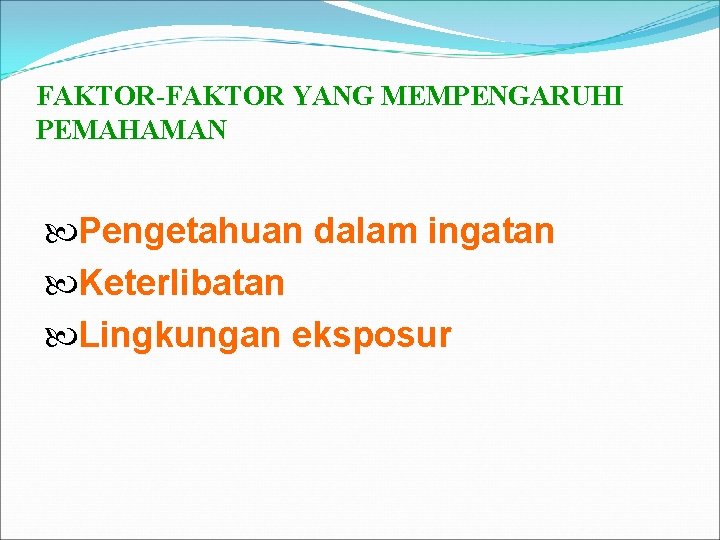 FAKTOR-FAKTOR YANG MEMPENGARUHI PEMAHAMAN

Pengetahuan dalam ingatan
Keterlibatan
Lingkungan eksposur